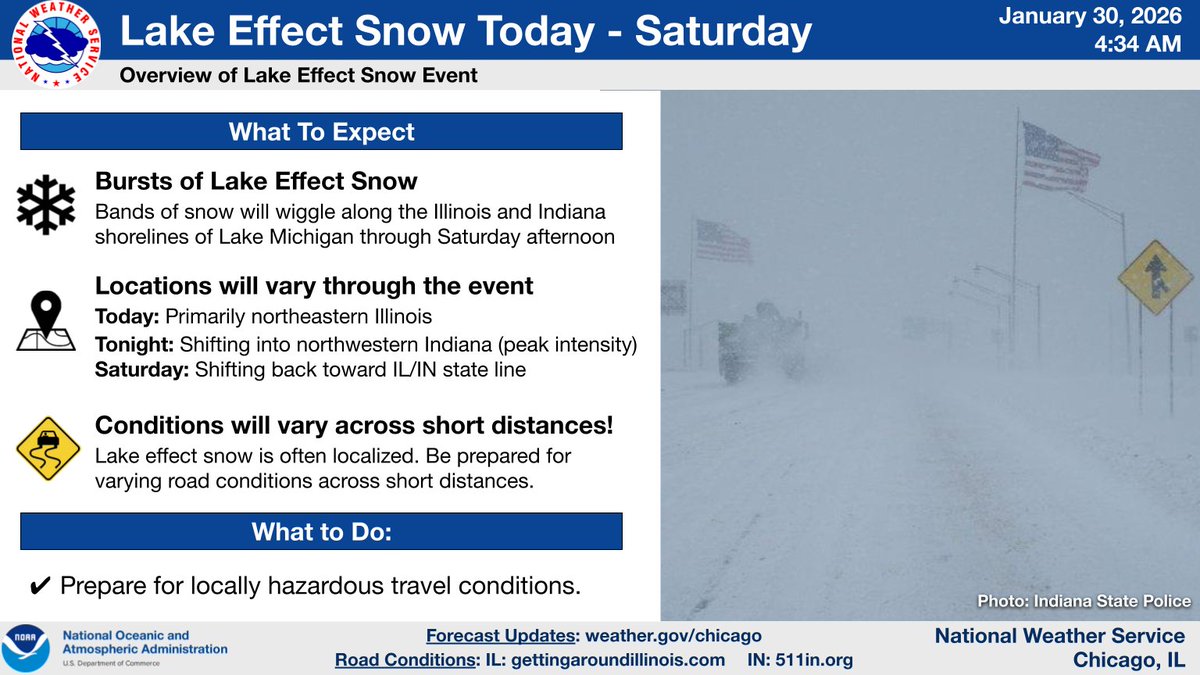 NATIONAL WEATHER SERVICE

Lake Effect Snow Today - Saturday

January 30, 2026
4:34 AM

Overview of Lake Effect Snow Event

What To Expect

Bursts of Lake Effect Snow
Bands of snow will wiggle along the Illinois and Indiana shorelines of Lake Michigan through Saturday afternoon

Locations will vary through the event
Today: Primarily northeastern Illinois
Tonight: Shifting into northwestern Indiana (peak intensity)
Saturday: Shifting back toward IL/IN state line

Conditions will vary across short distances!
Lake effect snow is often localized. Be prepared for varying road conditions across short distances.

What to Do:

✔ Prepare for locally hazardous travel conditions.

Photo: Indiana State Police

NOAA
National Oceanic and Atmospheric Administration
U.S. Department of Commerce

Forecast Updates: weather.gov/chicago
Road Conditions: IL: gettingaroundillinois.com IN: 511in.org

National Weather Service
Chicago, IL